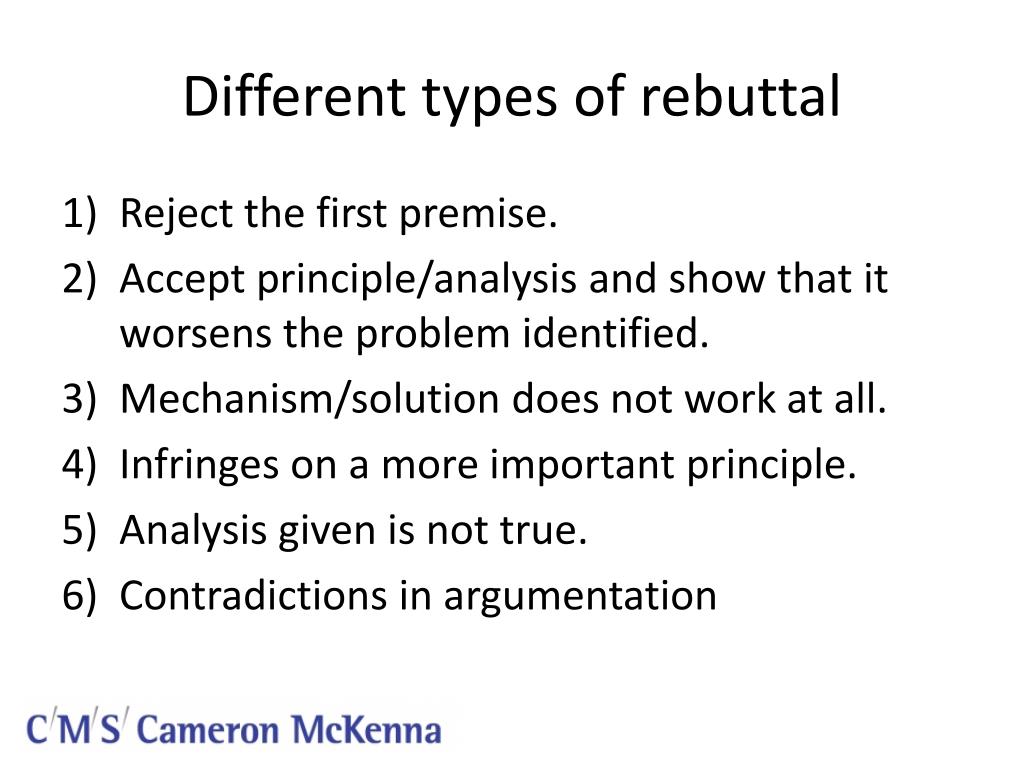 Different types of rebuttal

1) Reject the first premise.
2) Accept principle/analysis and show that it worsens the problem identified.
3) Mechanism/solution does not work at all.
4) Infringes on a more important principle.
5) Analysis given is not true.
6) Contradictions in argumentation

C/M/S/ Cameron McKenna